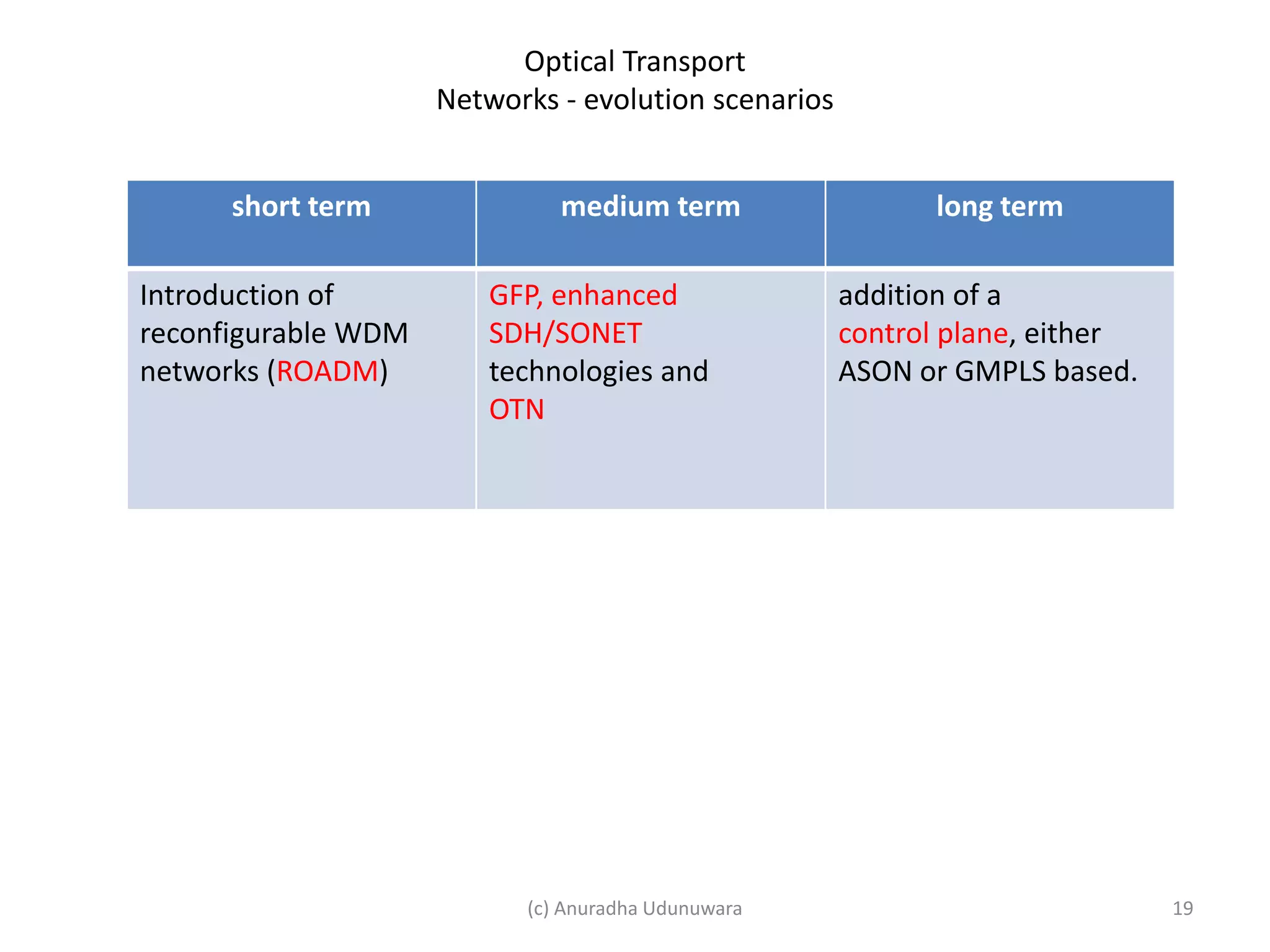 Optical Transport
Networks - evolution scenarios

| short term | medium term | long term |
|---|---|---|
| Introduction of reconfigurable WDM networks (ROADM) | GFP, enhanced SDH/SONET technologies and OTN | addition of a control plane, either ASON or GMPLS based. |

(c) Anuradha Udunuwara

19